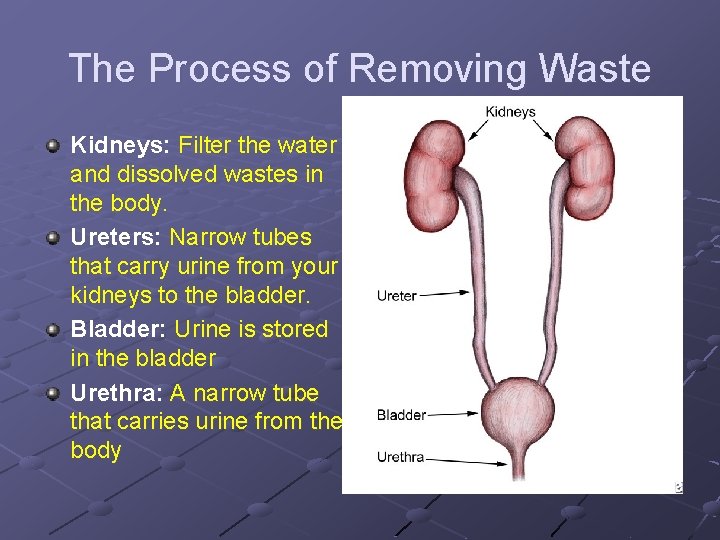 The Process of Removing Waste

Kidneys: Filter the water and dissolved wastes in the body.

Ureters: Narrow tubes that carry urine from your kidneys to the bladder.

Bladder: Urine is stored in the bladder

Urethra: A narrow tube that carries urine from the body

Kidneys

Ureter

Bladder

Urethra